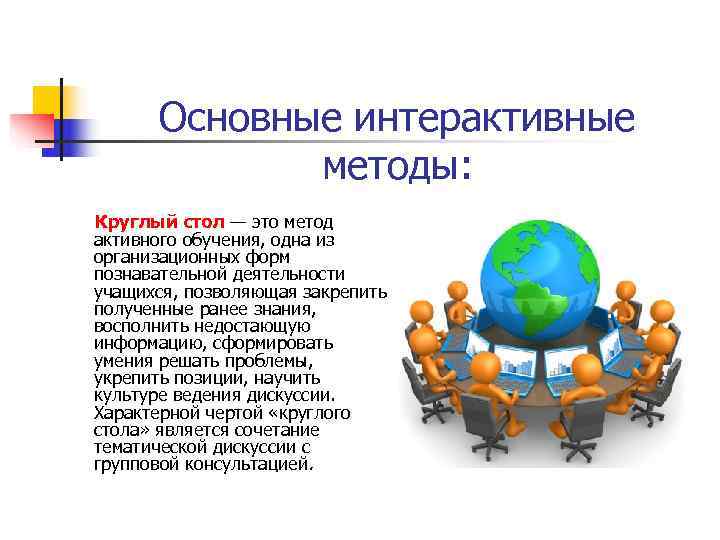 Основные интерактивные методы:

Круглый стол — это метод активного обучения, одна из организационных форм познавательной деятельности учащихся, позволяющая закрепить полученные ранее знания, восполнить недостающую информацию, сформировать умения решать проблемы, укрепить позиции, научить культуре ведения дискуссии. Характерной чертой «круглого стола» является сочетание тематической дискуссии с групповой консультацией.